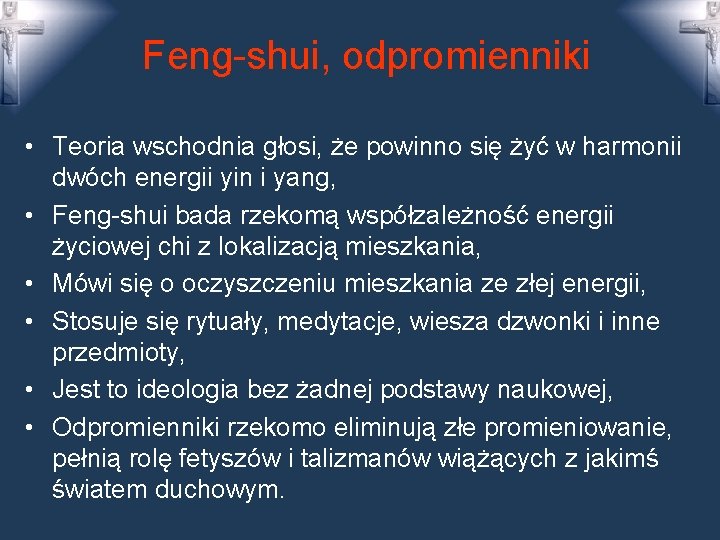 Feng-shui, odpromienniki

• Teoria wschodnia głosi, że powinno się żyć w harmonii dwóch energii yin i yang,
• Feng-shui bada rzekomą współzależność energii życiowej chi z lokalizacją mieszkania,
• Mówi się o oczyszczeniu mieszkania ze złej energii,
• Stosuje się rytuały, medytacje, wiesza dzwonki i inne przedmioty,
• Jest to ideologia bez żadnej podstawy naukowej,
• Odpromienniki rzekomo eliminują złe promieniowanie, pełnią rolę fetyszów i talizmanów wiążących z jakimś światem duchowym.